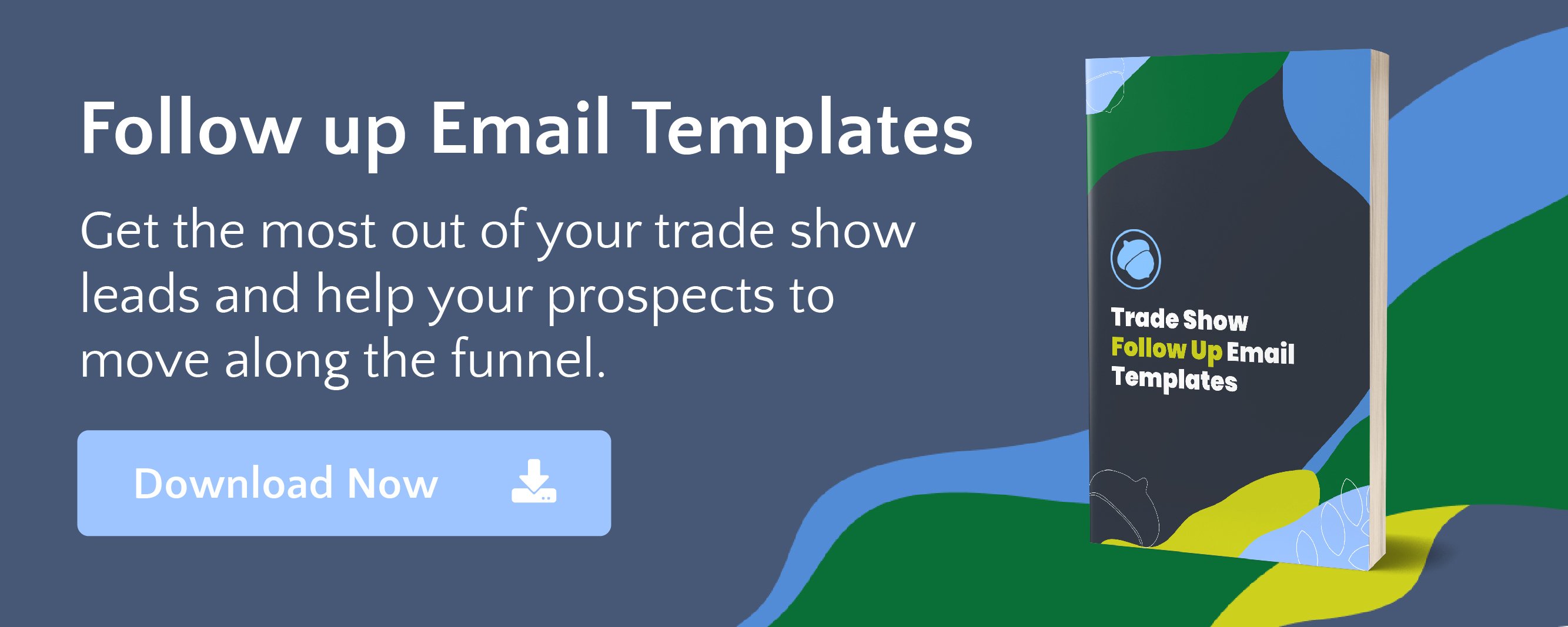 Follow up Email Templates

Get the most out of your trade show leads and help your prospects to move along the funnel.

Download Now

Trade Show Follow Up Email Templates